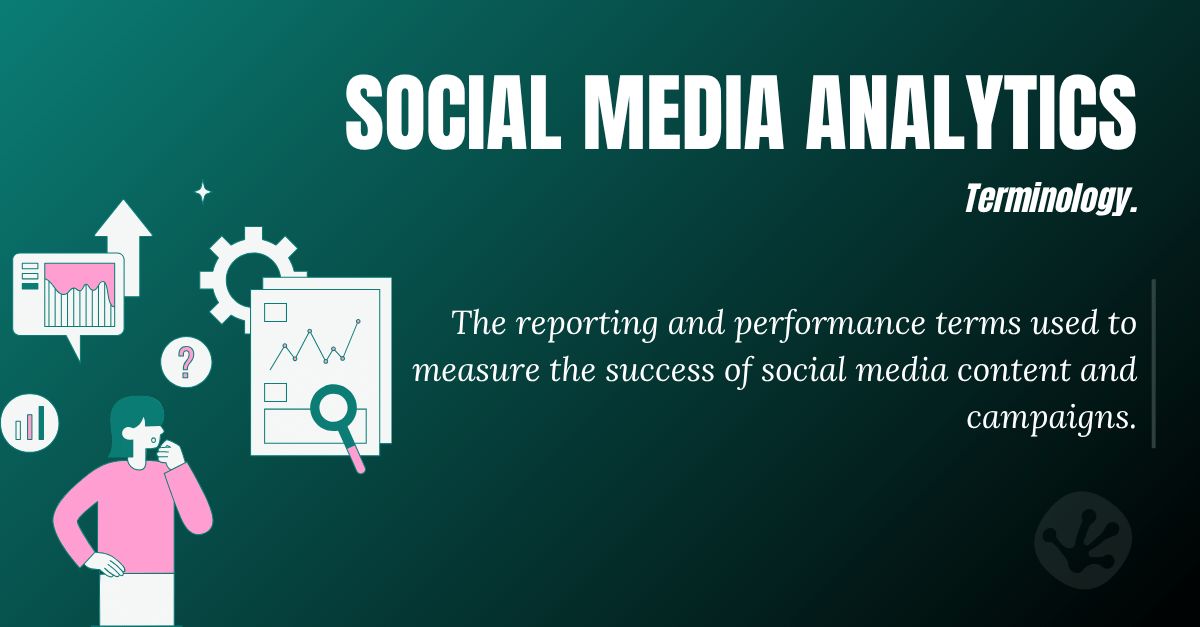 SOCIAL MEDIA ANALYTICS

Terminology.

The reporting and performance terms used to measure the success of social media content and campaigns.

?